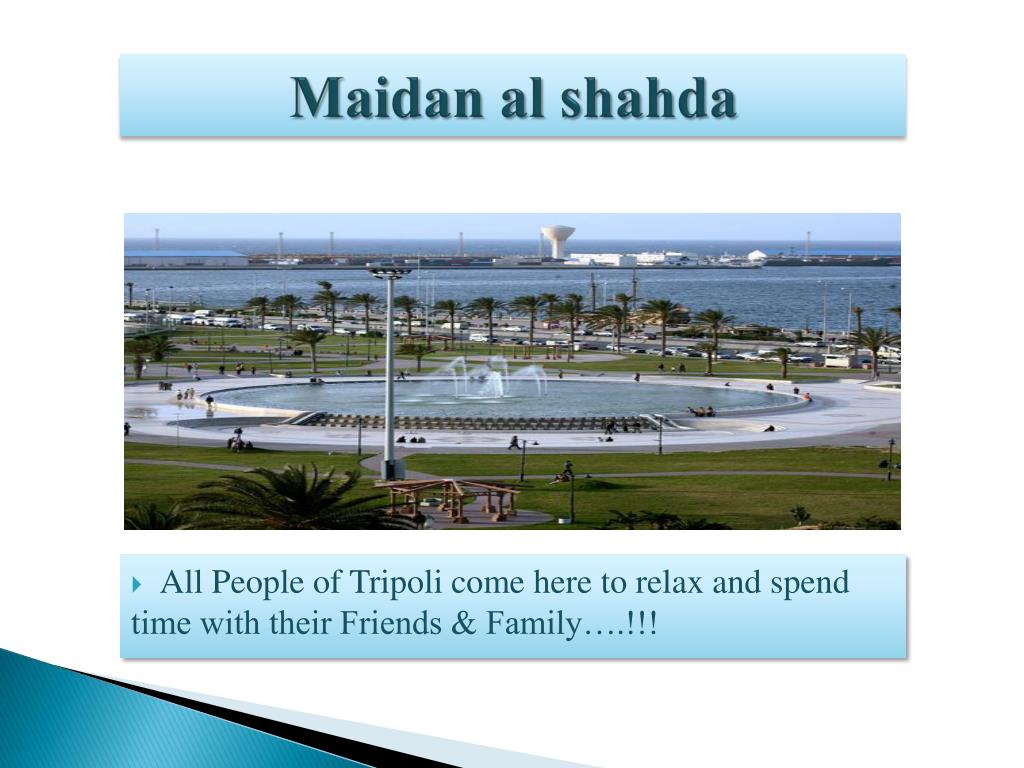 Maidan al shahda

All People of Tripoli come here to relax and spend time with their Friends & Family….!!!